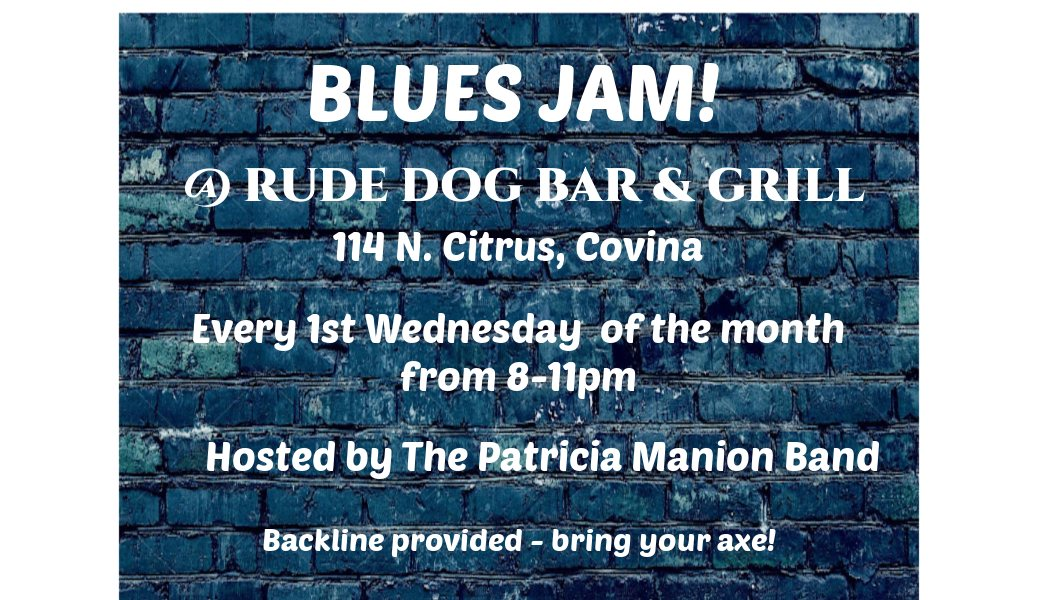 BLUES JAM!

@ RUDE DOG BAR & GRILL

114 N. Citrus, Covina

Every 1st Wednesday of the month from 8-11pm

Hosted by The Patricia Manion Band

Backline provided - bring your axe!